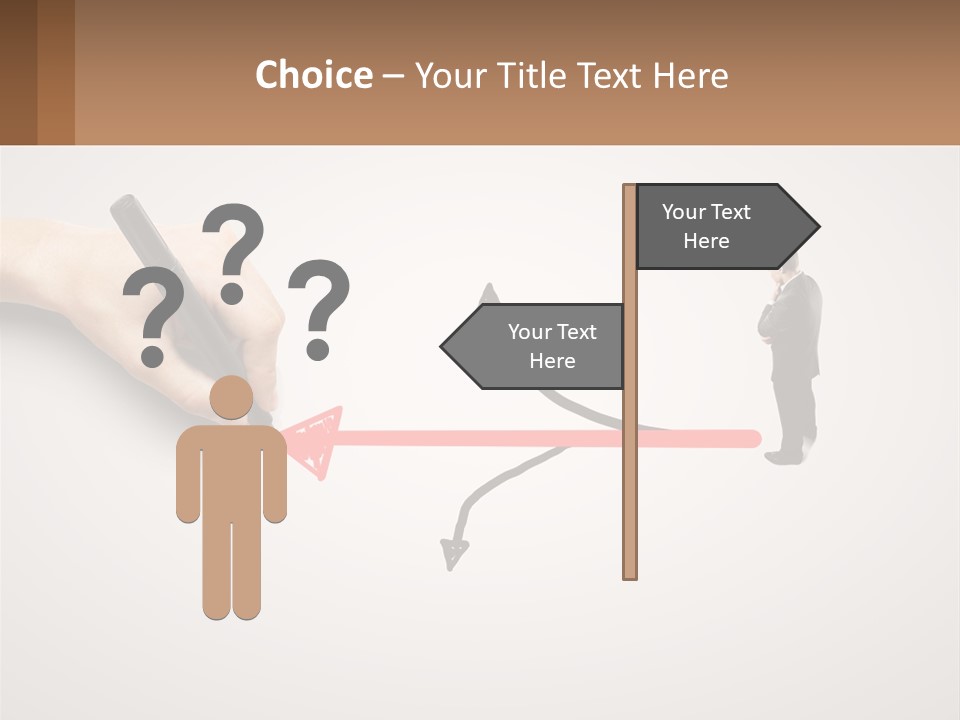 Choice – Your Title Text Here

? ? ?

Your Text Here

Your Text Here